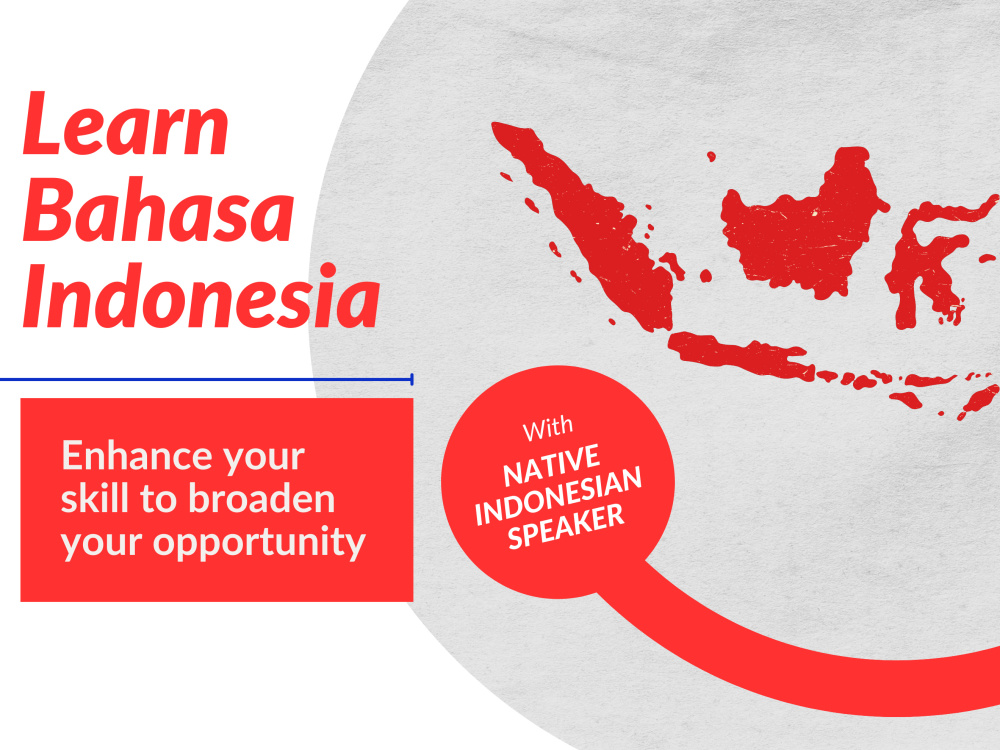 Learn Bahasa Indonesia

Enhance your skill to broaden your opportunity

With
NATIVE INDONESIAN SPEAKER